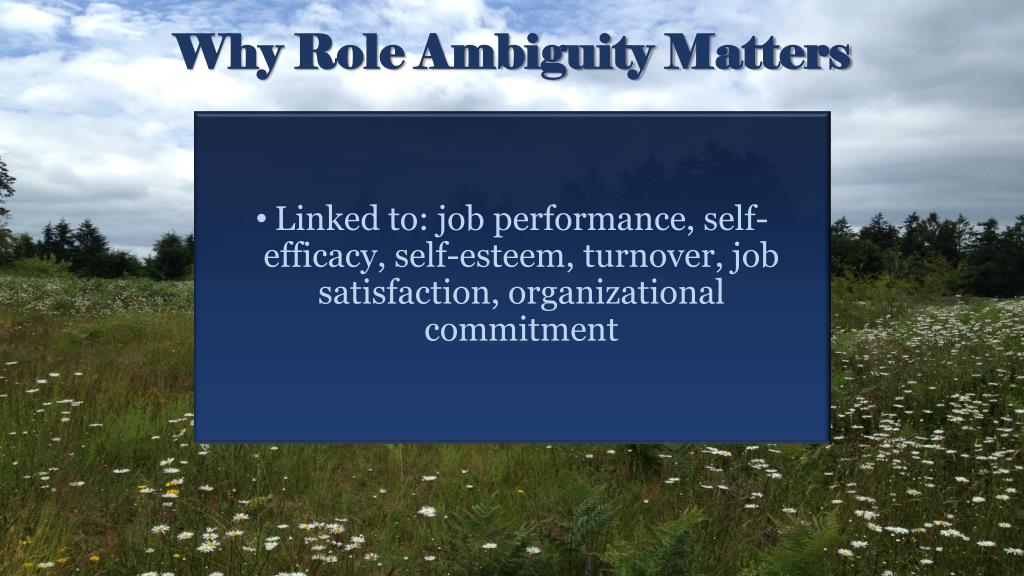 Why Role Ambiguity Matters

• Linked to: job performance, self-efficacy, self-esteem, turnover, job satisfaction, organizational commitment